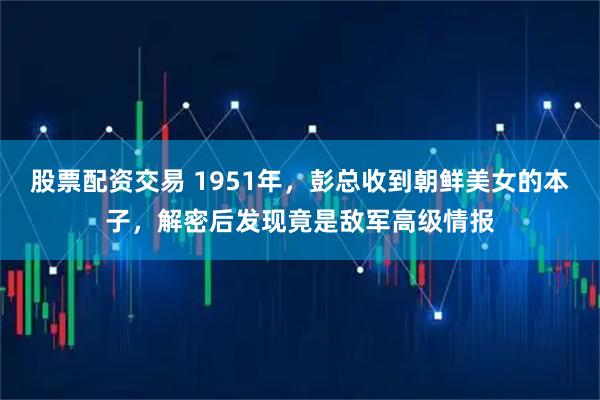 股票配资交易 1951年，彭总收到朝鲜美女的本子，解密后发现竟是敌军高级情报